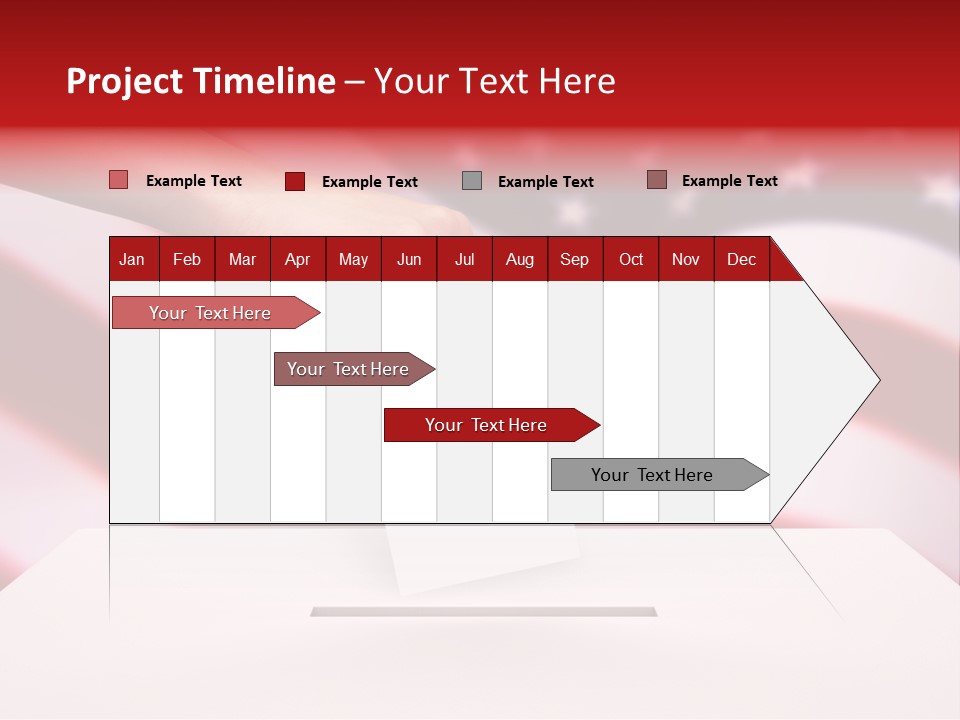 Project Timeline – Your Text Here

Example Text Example Text Example Text Example Text

| Jan | Feb | Mar | Apr | May | Jun | Jul | Aug | Sep | Oct | Nov | Dec |
|---|---|---|---|---|---|---|---|---|---|---|---|

Your Text Here

Your Text Here

Your Text Here

Your Text Here